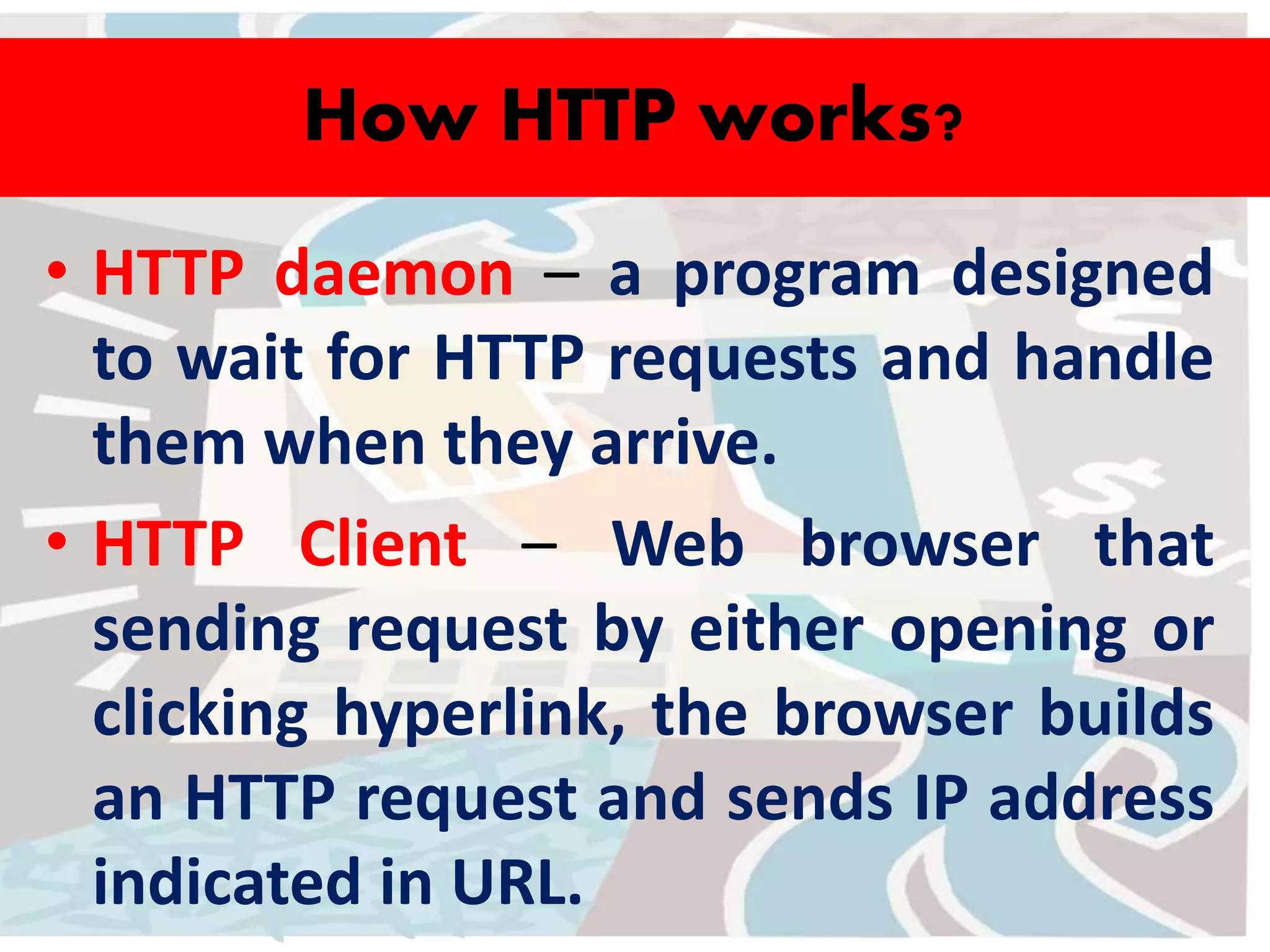 How HTTP works?

• HTTP daemon – a program designed to wait for HTTP requests and handle them when they arrive.

• HTTP Client – Web browser that sending request by either opening or clicking hyperlink, the browser builds an HTTP request and sends IP address indicated in URL.